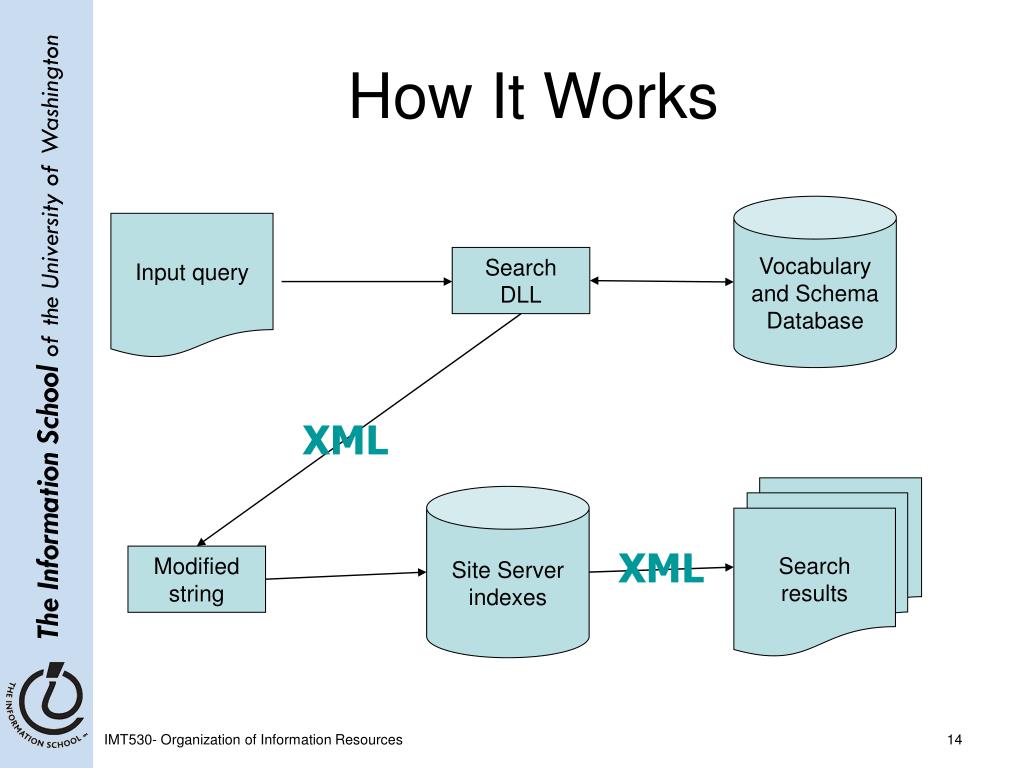 The Information School of the University of Washington

How It Works

Input query

Search DLL

Vocabulary and Schema Database

XML

Modified string

Site Server indexes

XML

Search results

THE INFORMATION SCHOOL

IMT530- Organization of Information Resources

14